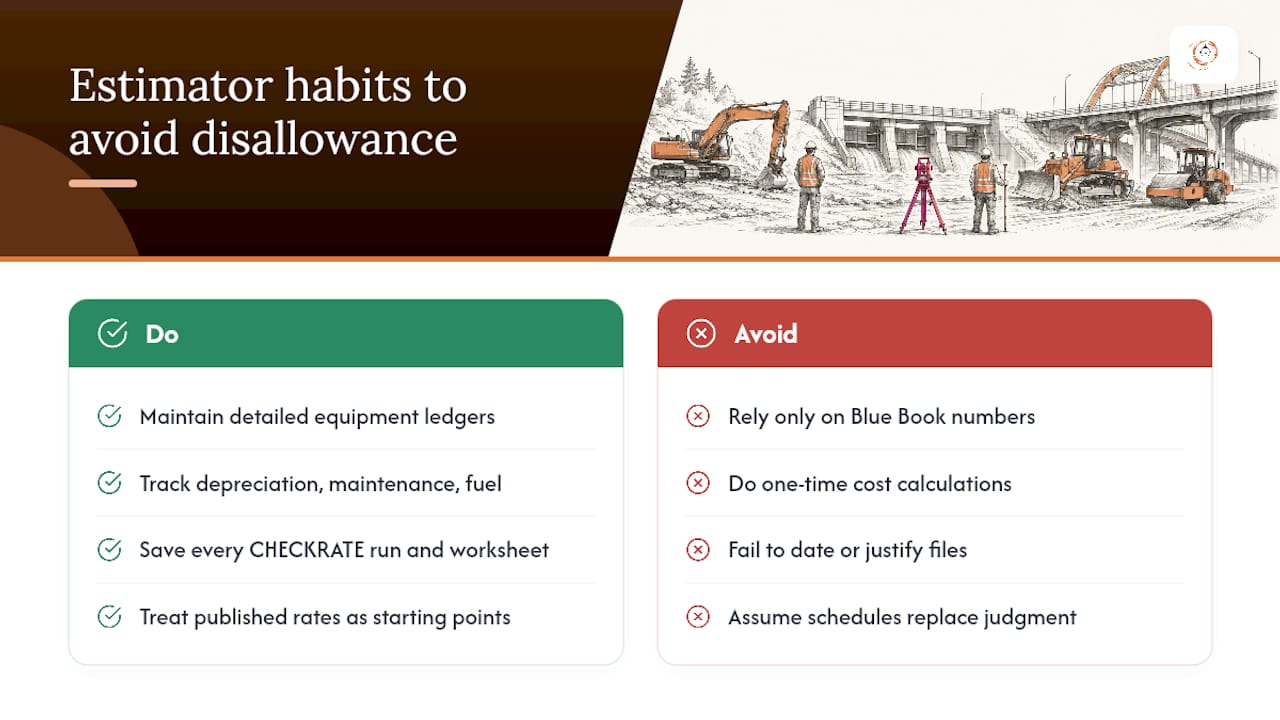 Estimator habits to avoid disallowance

Do

Maintain detailed equipment ledgers

Track depreciation, maintenance, fuel

Save every CHECKRATE run and worksheet

Treat published rates as starting points

Avoid

Rely only on Blue Book numbers

Do one-time cost calculations

Fail to date or justify files

Assume schedules replace judgment